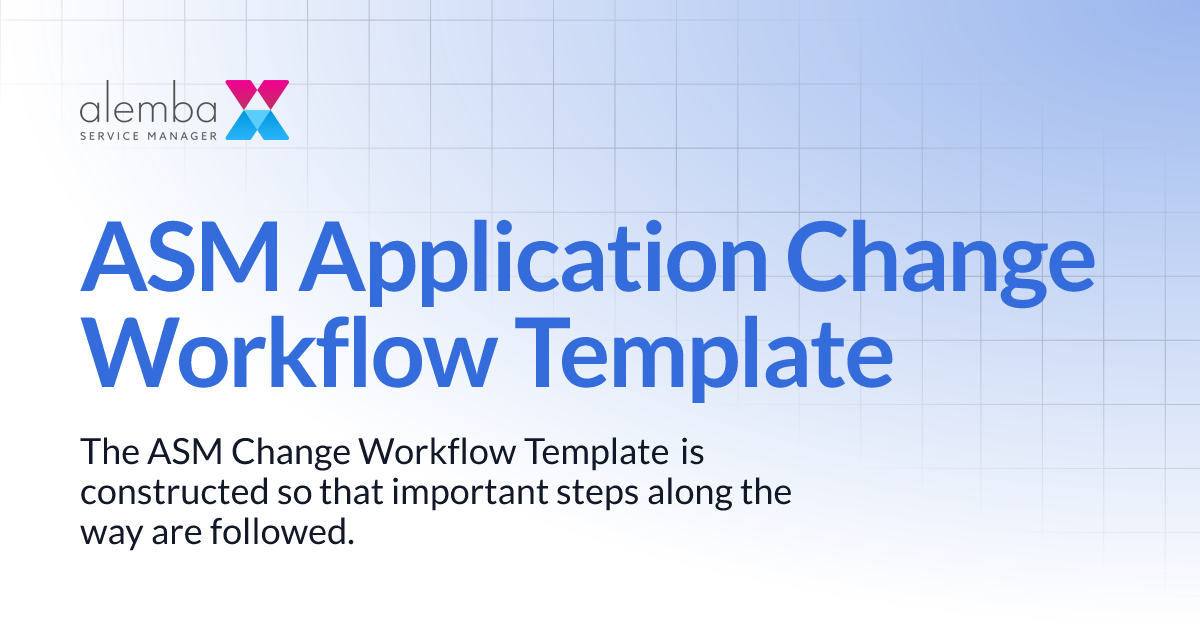 alemba
SERVICE MANAGER

ASM Application Change Workflow Template

The ASM Change Workflow Template is constructed so that important steps along the way are followed.